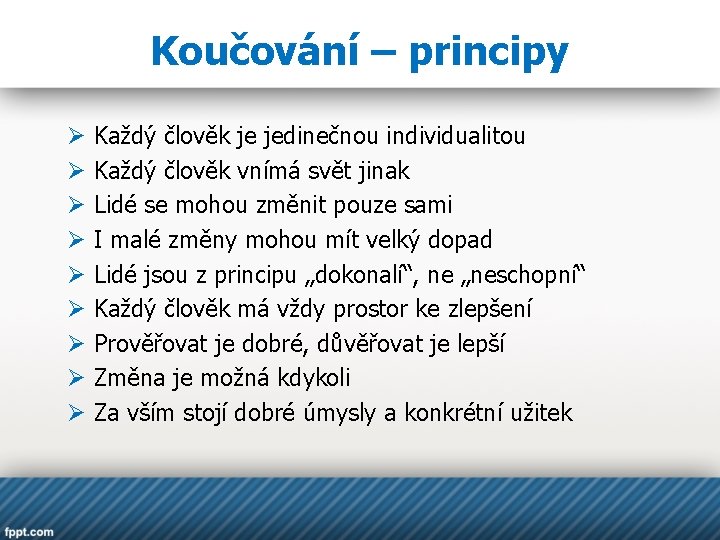 Koučování – principy

➢ Každý člověk je jedinečnou individualitou
➢ Každý člověk vnímá svět jinak
➢ Lidé se mohou změnit pouze sami
➢ I malé změny mohou mít velký dopad
➢ Lidé jsou z principu „dokonalí“, ne „neschopní“
➢ Každý člověk má vždy prostor ke zlepšení
➢ Prověřovat je dobré, důvěřovat je lepší
➢ Změna je možná kdykoli
➢ Za vším stojí dobré úmysly a konkrétní užitek

fppt.com